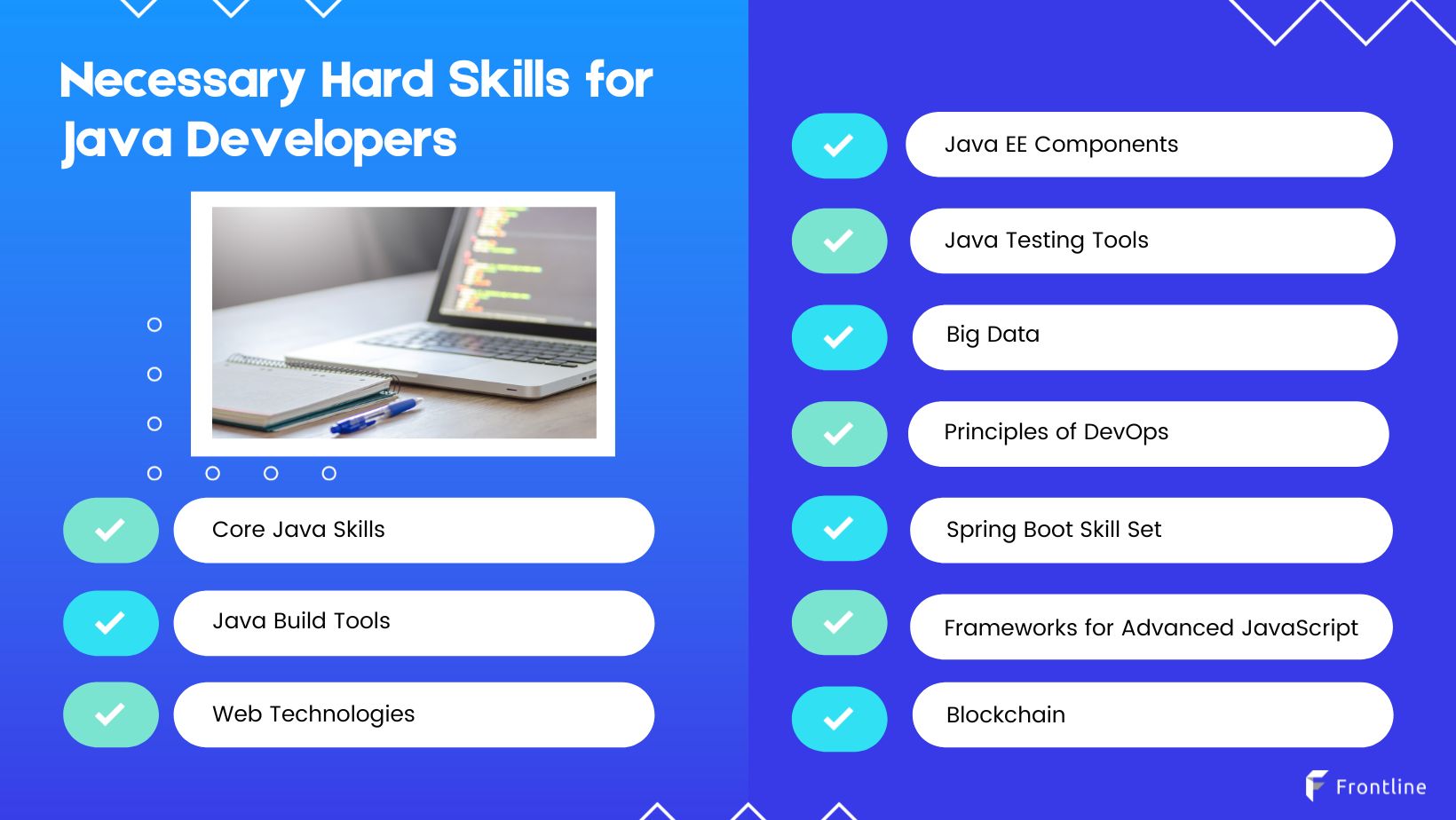 Necessary Hard Skills for Java Developers

Core Java Skills

Java Build Tools

Web Technologies

Java EE Components

Java Testing Tools

Big Data

Principles of DevOps

Spring Boot Skill Set

Frameworks for Advanced JavaScript

Blockchain

Frontline